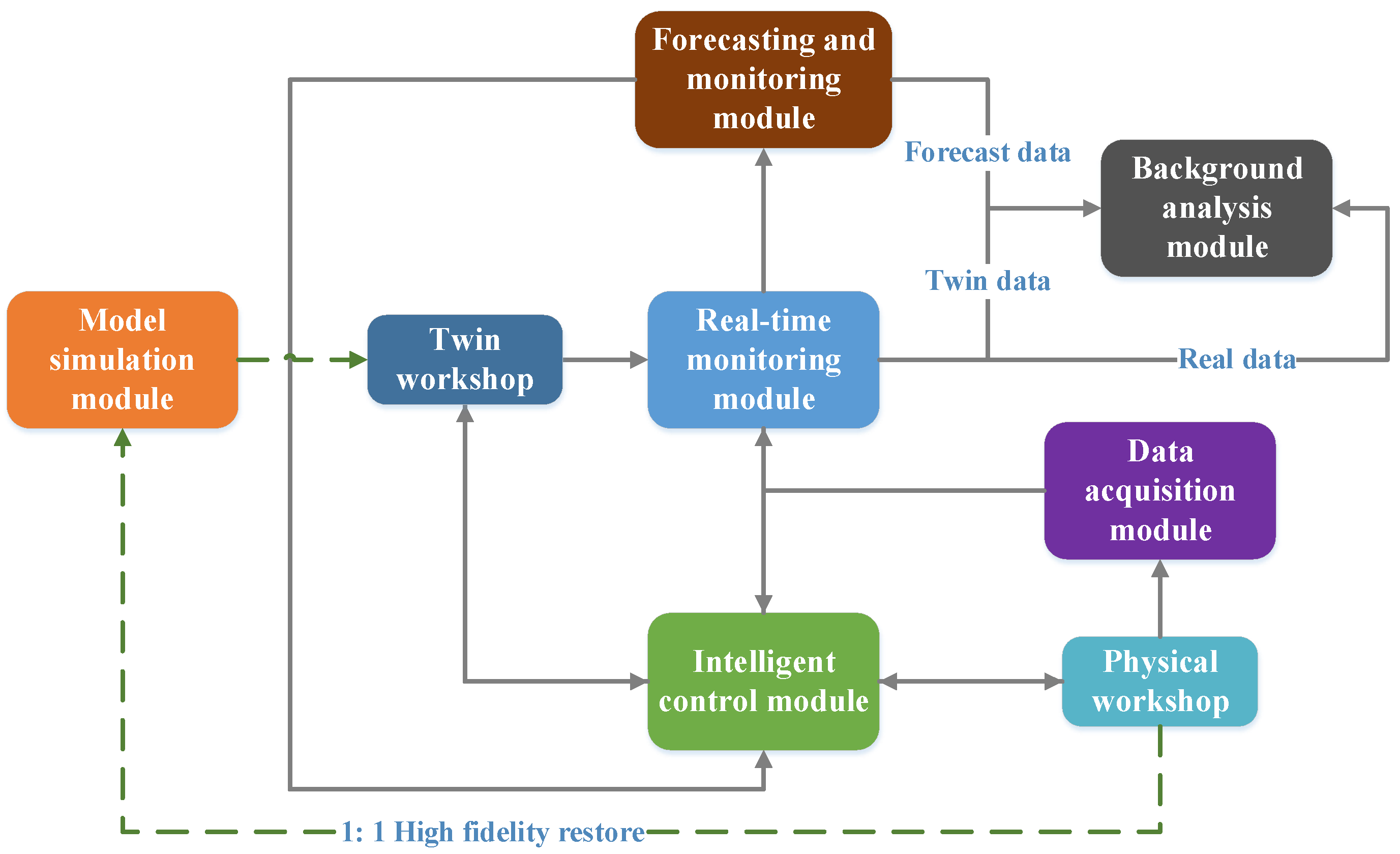 Forecasting and monitoring module

Forecast data

Background analysis module

Twin data

Model simulation module

Twin workshop

Real-time monitoring module

Real data

Data acquisition module

Intelligent control module

Physical workshop

1: 1 High fidelity restore